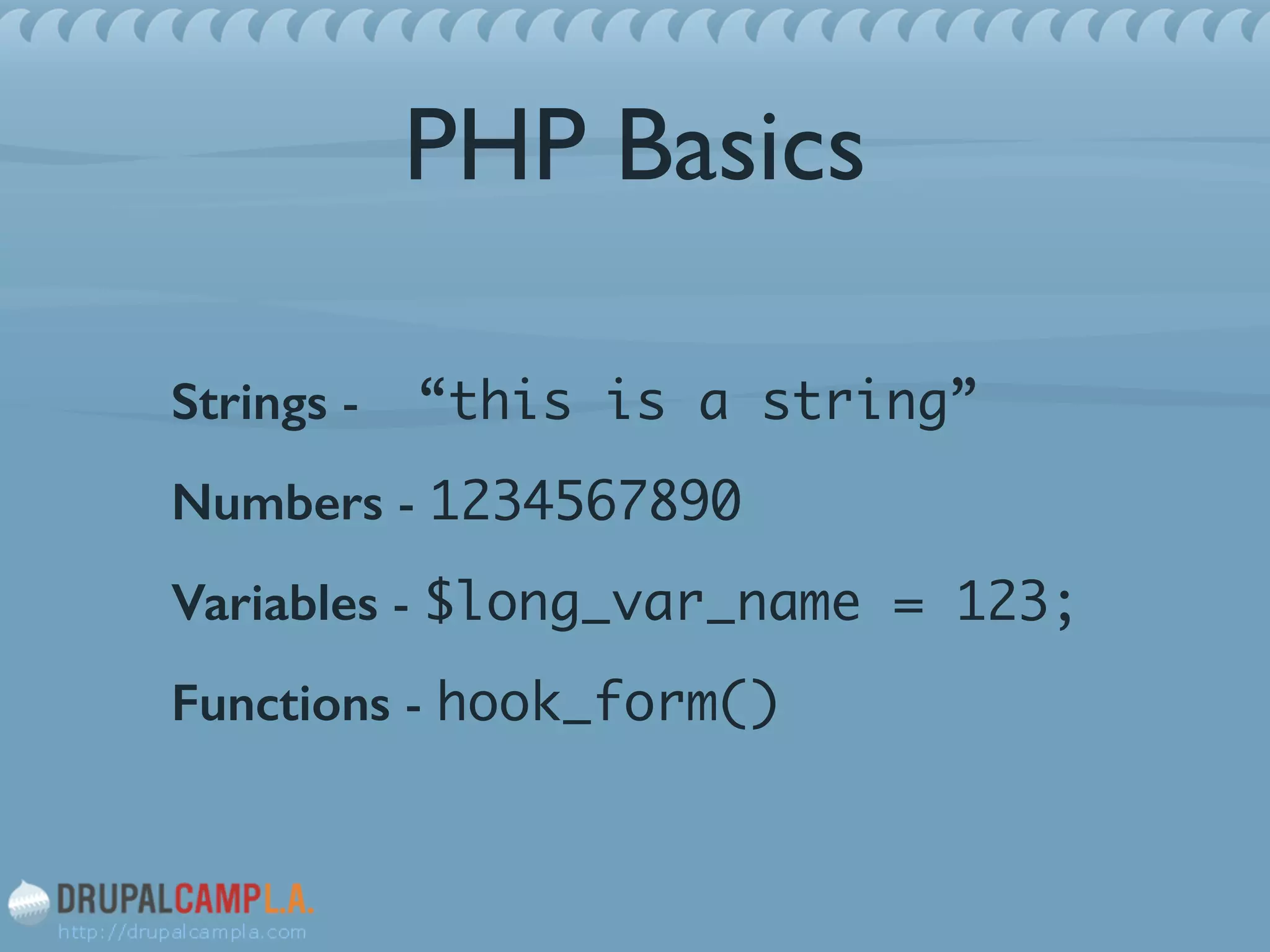 PHP Basics

Strings - “this is a string”

Numbers - 1234567890

Variables - $long_var_name = 123;

Functions - hook_form()

DRUPALCAMPL.A.
http://drupalcampla.com